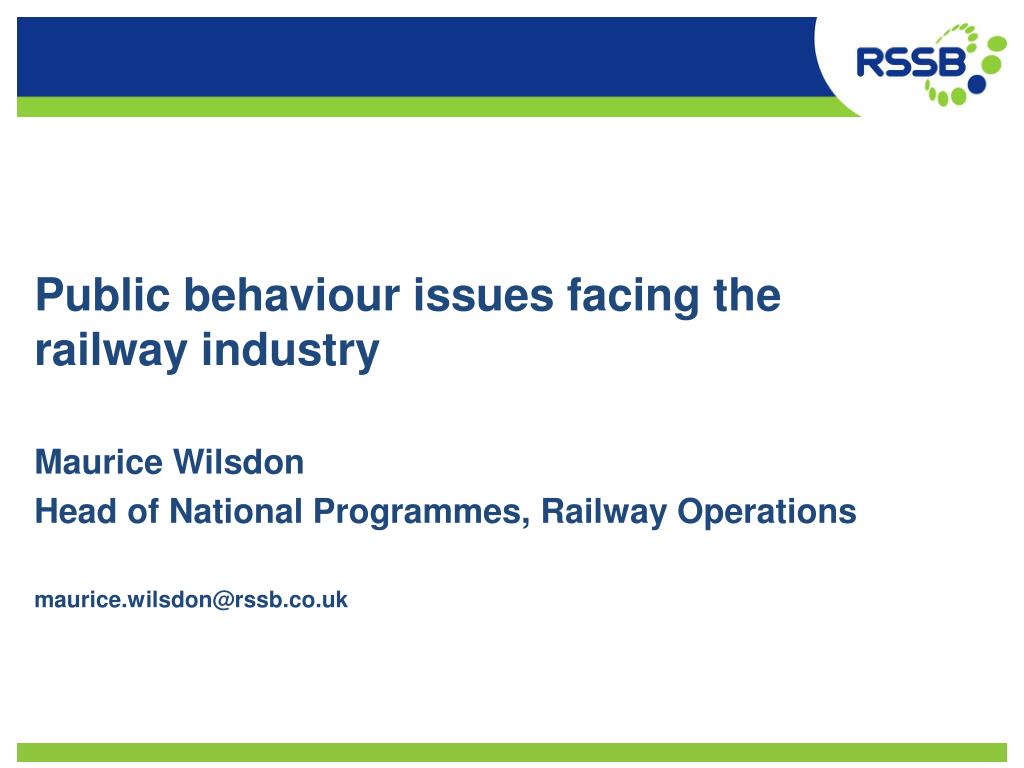 RSSB

Public behaviour issues facing the railway industry

Maurice Wilsdon
Head of National Programmes, Railway Operations

maurice.wilsdon@rssb.co.uk